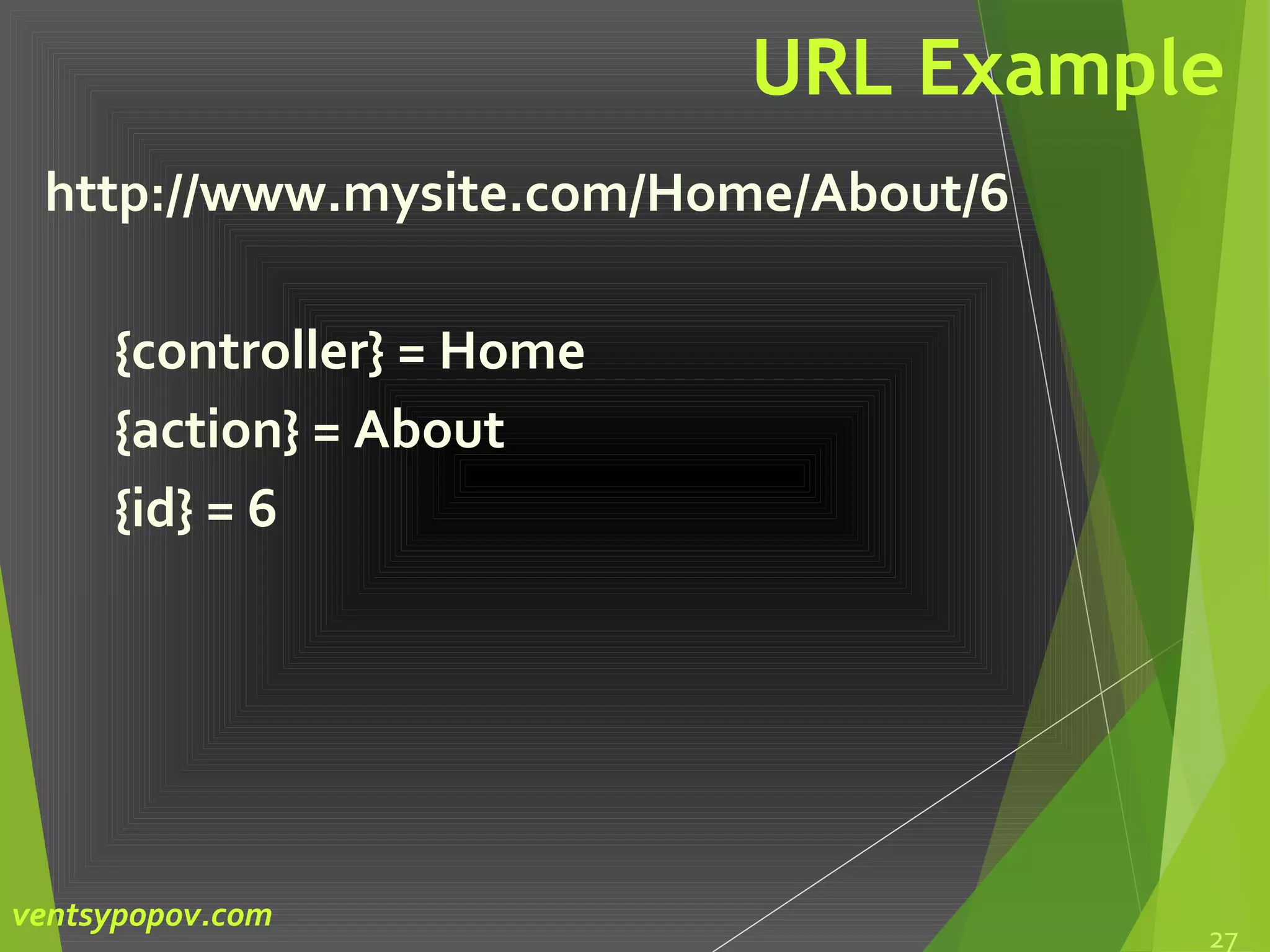 URL Example

http://www.mysite.com/Home/About/6

{controller} = Home

{action} = About

{id} = 6

ventsypopov.com

27